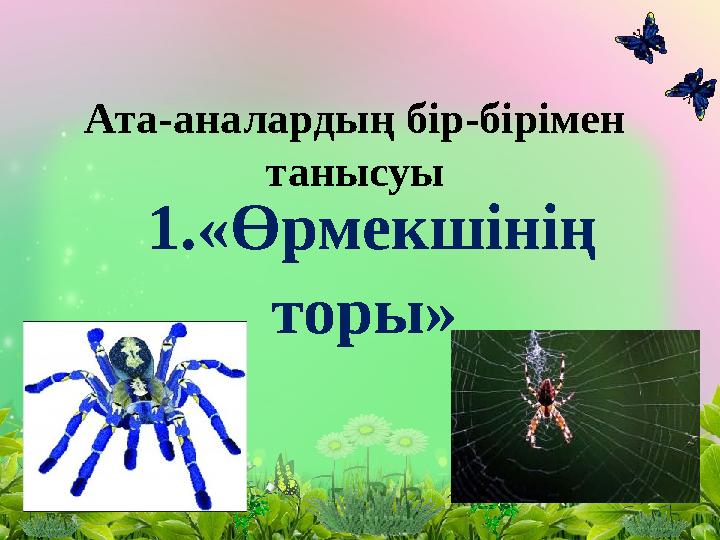 Ата-аналардың бір-бірімен танысуы

1.«Өрмекшінің торы»